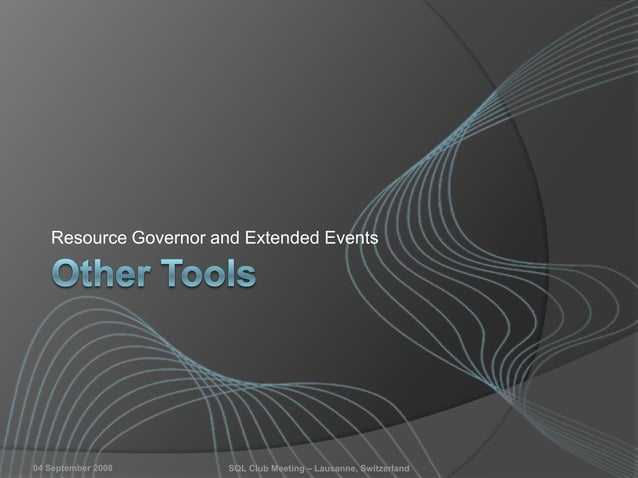 Resource Governor and Extended Events

Other Tools

04 September 2008

SQL Club Meeting – Lausanne, Switzerland